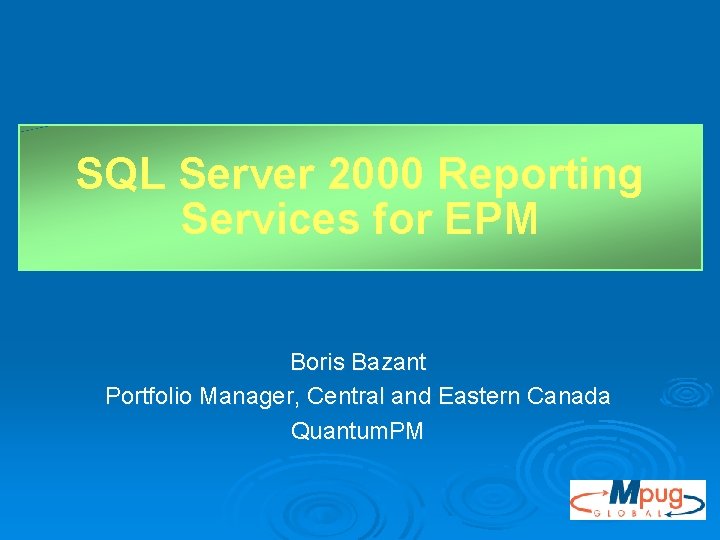 SQL Server 2000 Reporting Services for EPM

Boris Bazant
Portfolio Manager, Central and Eastern Canada
QuantumPM

Mpug
GLOBAL